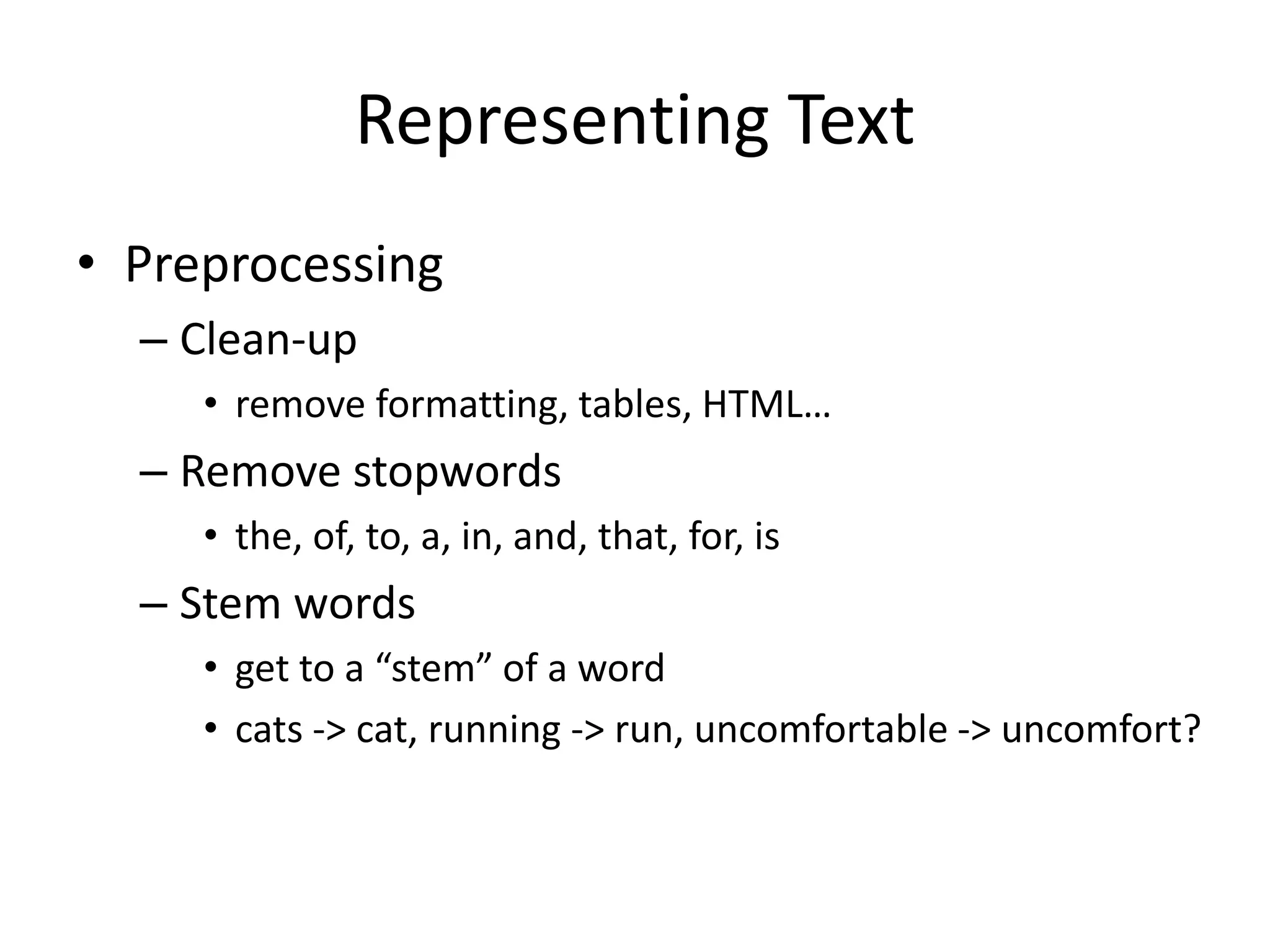 Representing Text

• Preprocessing
– Clean-up
• remove formatting, tables, HTML…
– Remove stopwords
• the, of, to, a, in, and, that, for, is
– Stem words
• get to a “stem” of a word
• cats -> cat, running -> run, uncomfortable -> uncomfort?